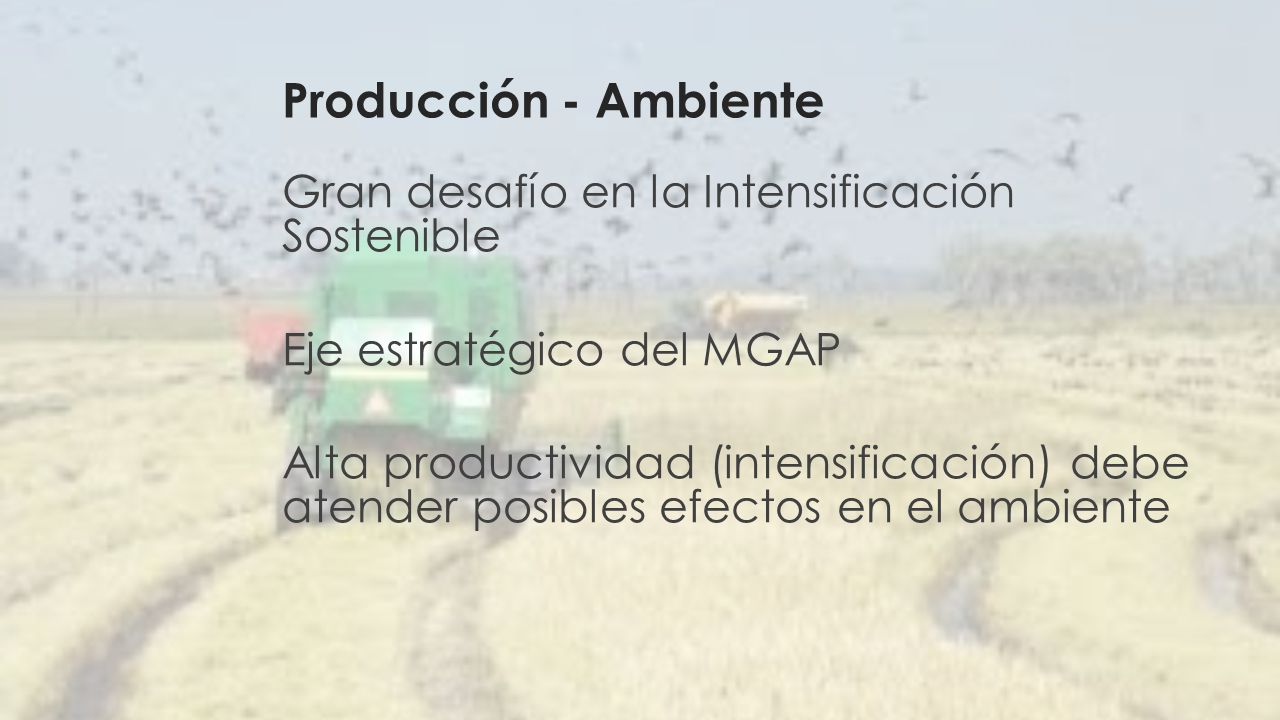 Producción - Ambiente

Gran desafío en la Intensificación Sostenible

Eje estratégico del MGAP

Alta productividad (intensificación) debe atender posibles efectos en el ambiente